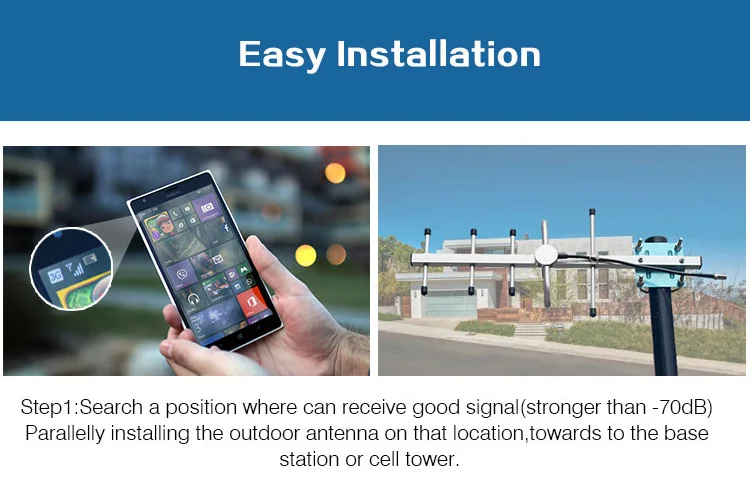 Easy Installation

3G

Step1:Search a position where can receive good signal(stronger than -70dB) Parallelly installing the outdoor antenna on that location,towards to the base station or cell tower.